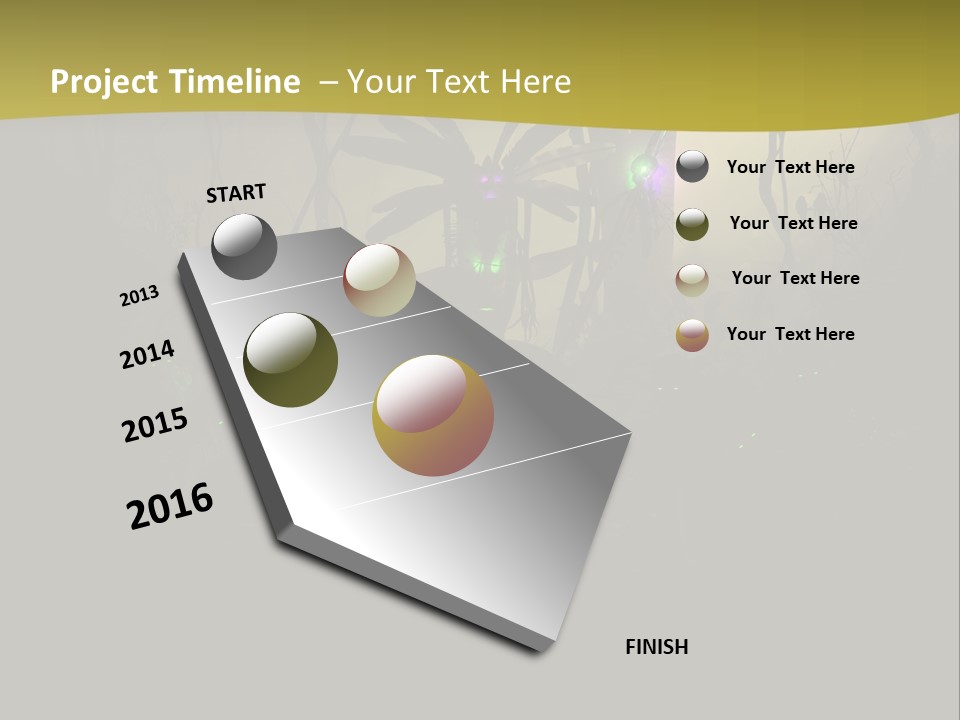 Project Timeline – Your Text Here

START

2013

2014

2015

2016

FINISH

Your Text Here

Your Text Here

Your Text Here

Your Text Here